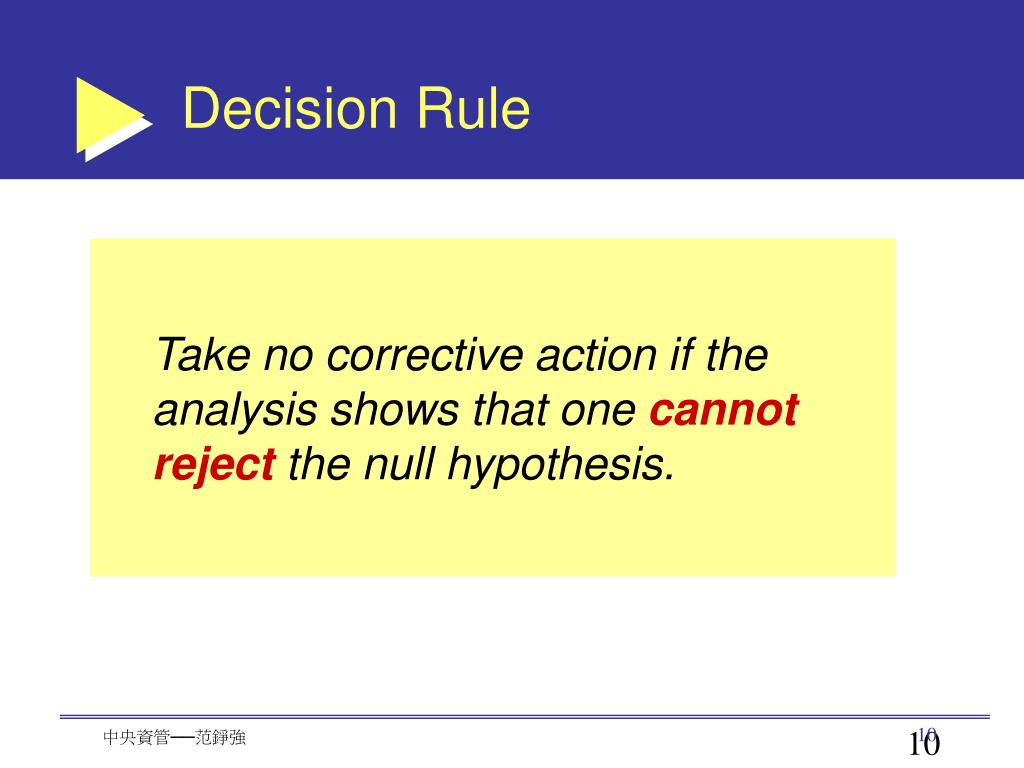 Decision Rule

Take no corrective action if the analysis shows that one cannot reject the null hypothesis.

中央資管──范錚強

10

10